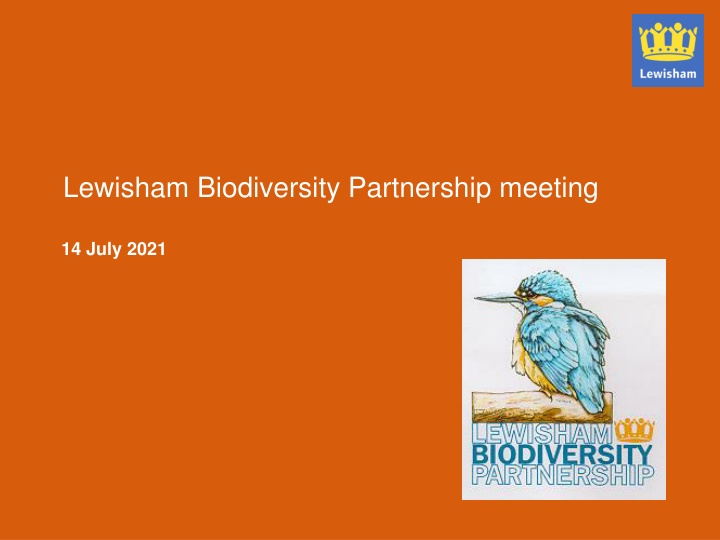 Lewisham

Lewisham Biodiversity Partnership meeting

14 July 2021

LEWISHAM
BIODIVERSITY
PARTNERSHIP